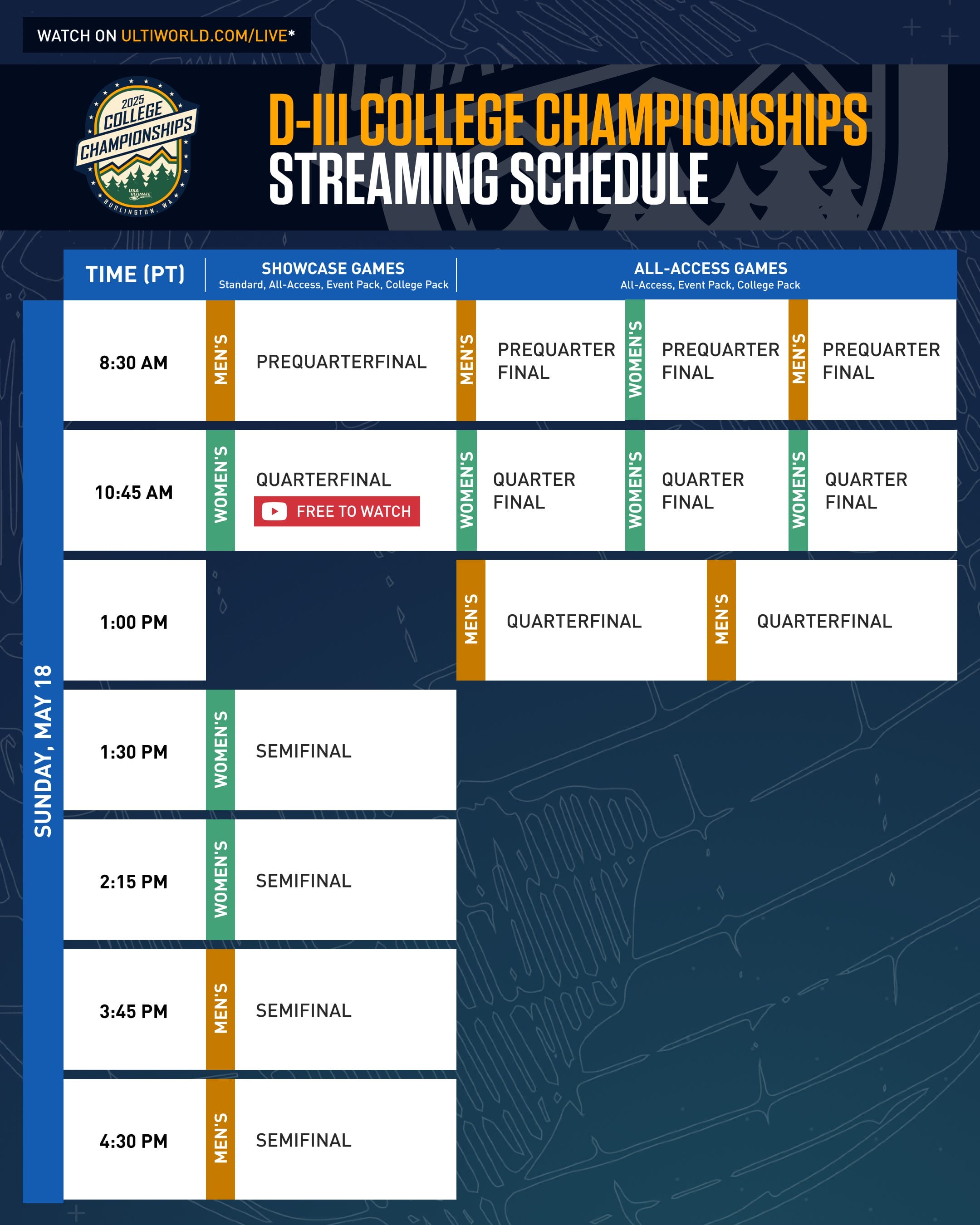 WATCH ON ULTIWORLD.COM/LIVE*

2025 COLLEGE CHAMPIONSHIPS
USA ULTIMATE
BURLINGTON, WA

D-III COLLEGE CHAMPIONSHIPS
STREAMING SCHEDULE

SUNDAY, MAY 18

| TIME (PT) | SHOWCASE GAMES Standard, All-Access, Event Pack, College Pack | ALL-ACCESS GAMES All-Access, Event Pack, College Pack | | |
|---|---|---|---|---|
| 8:30 AM | MEN'S PREQUARTERFINAL | MEN'S PREQUARTER FINAL | WOMEN'S PREQUARTER FINAL | MEN'S PREQUARTER FINAL |
| 10:45 AM | WOMEN'S QUARTERFINAL FREE TO WATCH | WOMEN'S QUARTER FINAL | WOMEN'S QUARTER FINAL | WOMEN'S QUARTER FINAL |
| 1:00 PM | | MEN'S QUARTERFINAL | MEN'S QUARTERFINAL | |
| 1:30 PM | WOMEN'S SEMIFINAL | | | |
| 2:15 PM | WOMEN'S SEMIFINAL | | | |
| 3:45 PM | MEN'S SEMIFINAL | | | |
| 4:30 PM | MEN'S SEMIFINAL | | | |